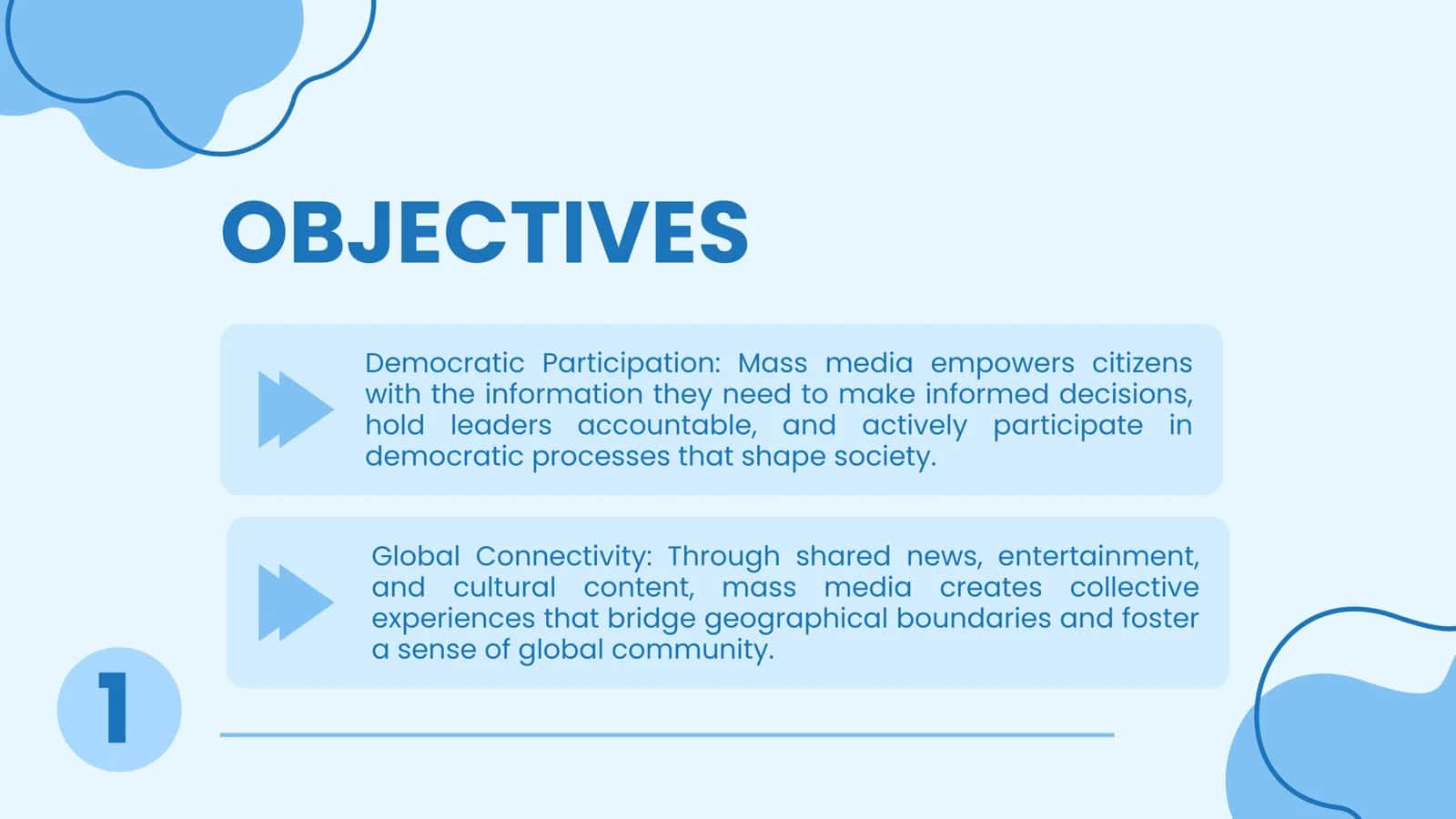 OBJECTIVES

Democratic Participation: Mass media empowers citizens with the information they need to make informed decisions, hold leaders accountable, and actively participate in democratic processes that shape society.

Global Connectivity: Through shared news, entertainment, and cultural content, mass media creates collective experiences that bridge geographical boundaries and foster a sense of global community.

1